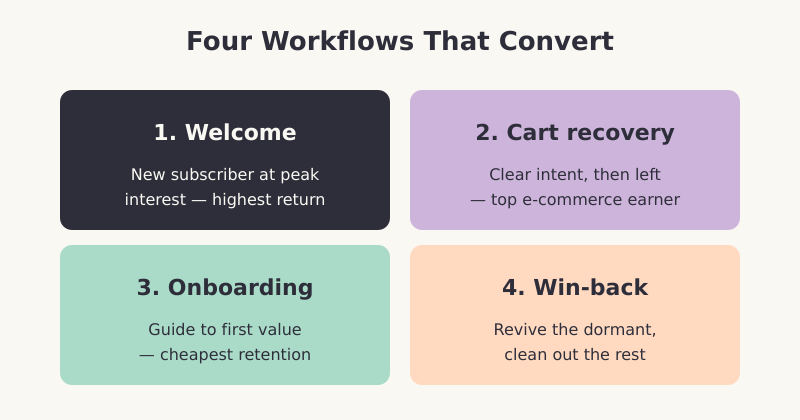 Four Workflows That Convert

1. Welcome

New subscriber at peak interest — highest return

2. Cart recovery

Clear intent, then left — top e-commerce earner

3. Onboarding

Guide to first value — cheapest retention

4. Win-back

Revive the dormant, clean out the rest